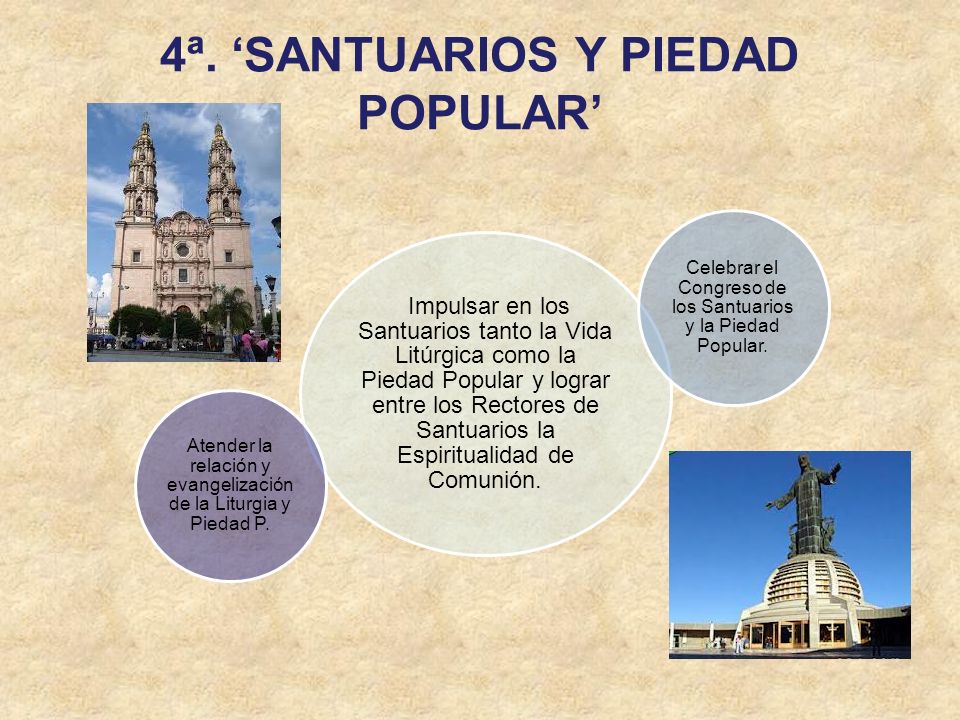 4ª. ‘SANTUARIOS Y PIEDAD POPULAR’

Impulsar en los Santuarios tanto la Vida Litúrgica como la Piedad Popular y lograr entre los Rectores de Santuarios la Espiritualidad de Comunión.

Celebrar el Congreso de los Santuarios y la Piedad Popular.

Atender la relación y evangelización de la Liturgia y Piedad P.